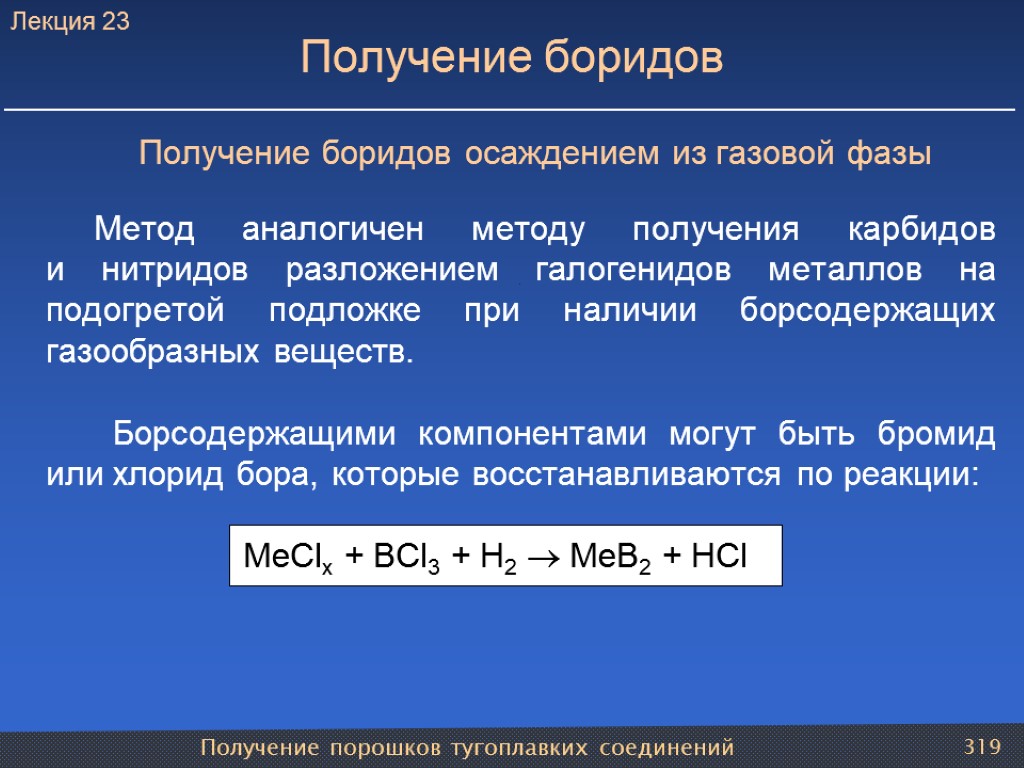 Лекция 23

Получение боридов

Получение боридов осаждением из газовой фазы

Метод аналогичен методу получения карбидов и нитридов разложением галогенидов металлов на подогретой подложке при наличии борсодержащих газообразных веществ.

Борсодержащими компонентами могут быть бромид или хлорид бора, которые восстанавливаются по реакции:

$MeCl_x + BCl_3 + H_2 \rightarrow MeB_2 + HCl$

Получение порошков тугоплавких соединений

319